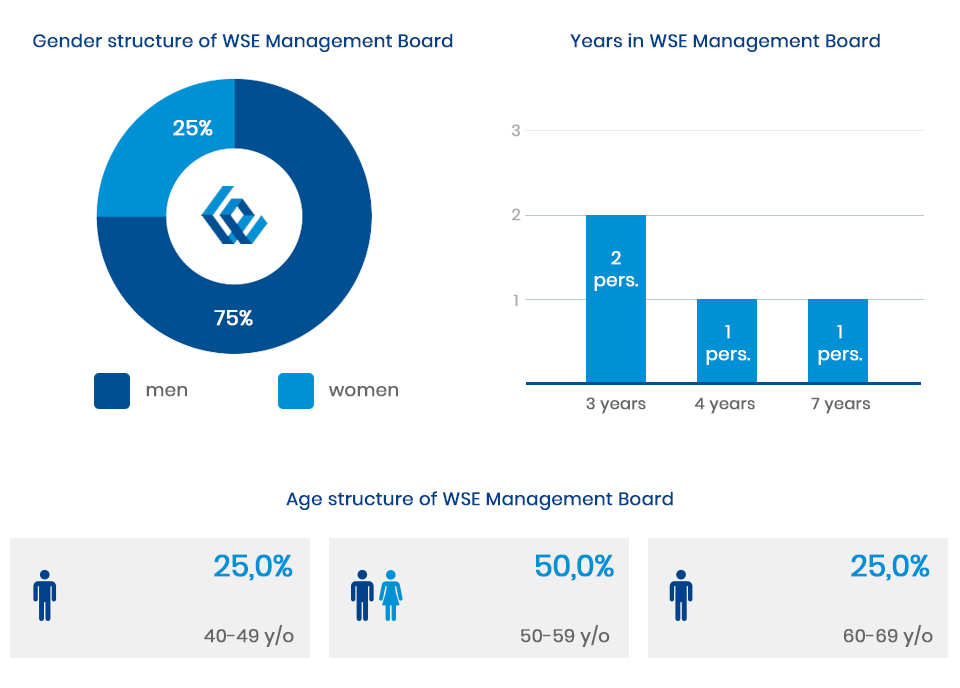 Gender structure of WSE Management Board

25%

75%

men

women

Years in WSE Management Board

3

2

1

2 pers.

1 pers.

1 pers.

3 years

4 years

7 years

Age structure of WSE Management Board

25,0%

40-49 y/o

50,0%

50-59 y/o

25,0%

60-69 y/o